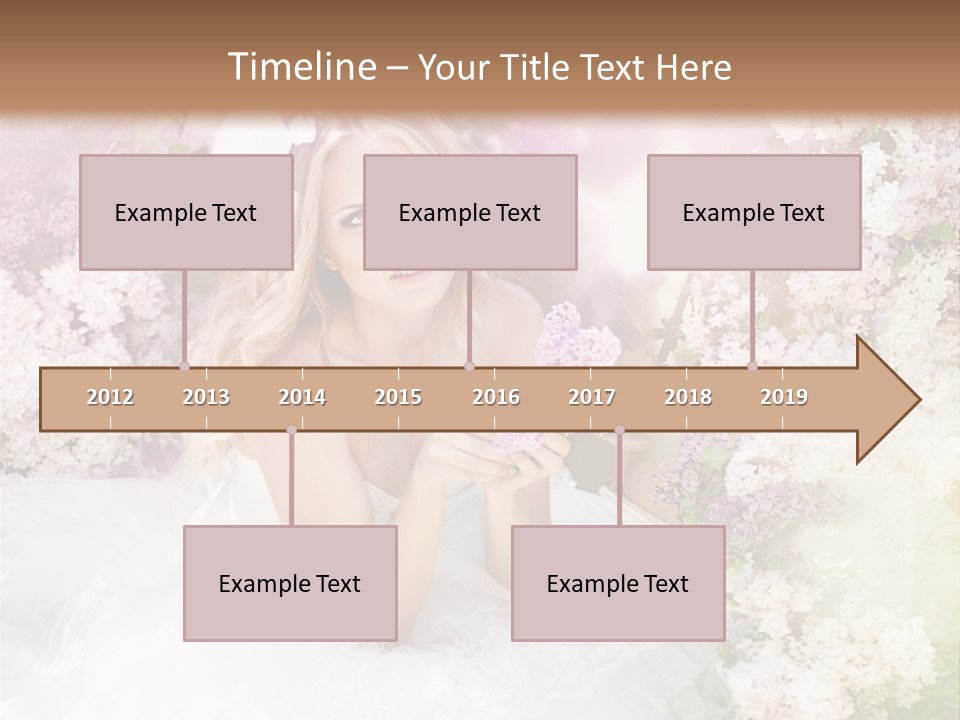 Timeline – Your Title Text Here

Example Text

Example Text

Example Text

2012 2013 2014 2015 2016 2017 2018 2019

Example Text

Example Text